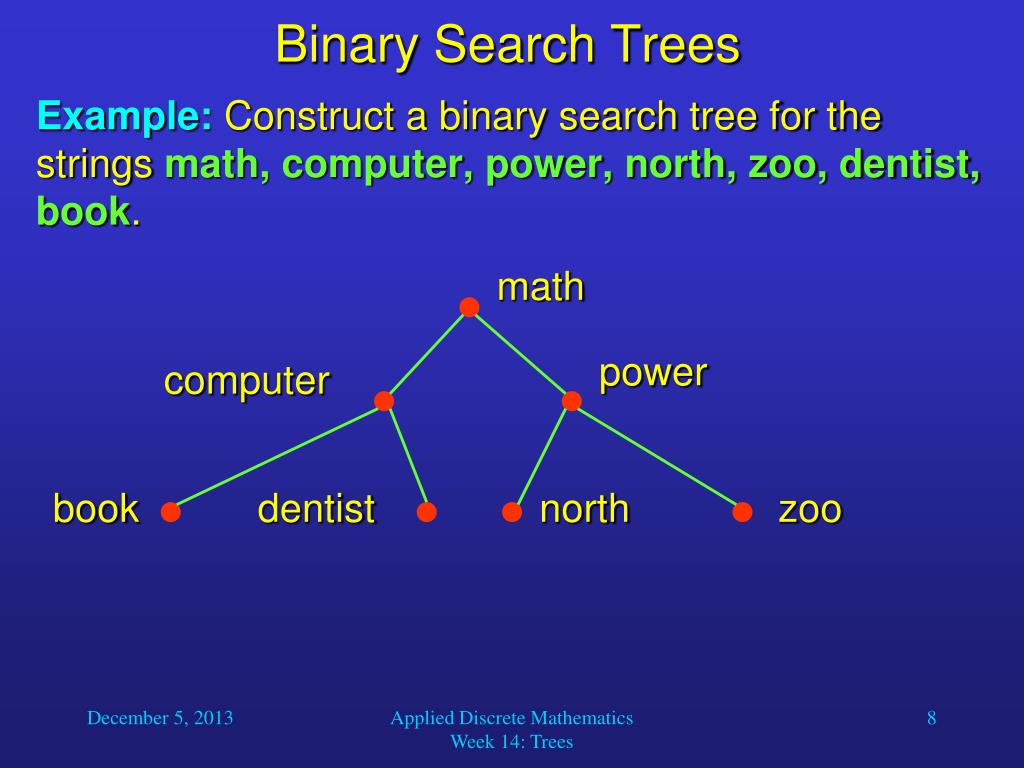 Binary Search Trees

Example: Construct a binary search tree for the strings math, computer, power, north, zoo, dentist, book.

math

computer

power

book

dentist

north

zoo

December 5, 2013

Applied Discrete Mathematics
Week 14: Trees

8